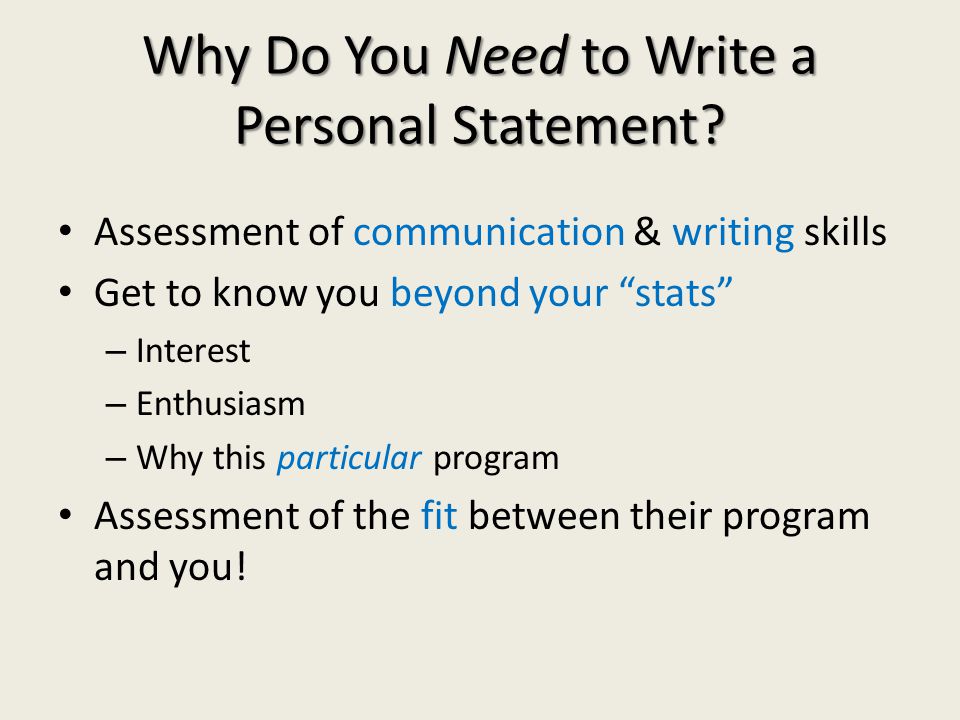 Why Do You Need to Write a Personal Statement?

• Assessment of communication & writing skills
• Get to know you beyond your “stats”
– Interest
– Enthusiasm
– Why this particular program
• Assessment of the fit between their program and you!